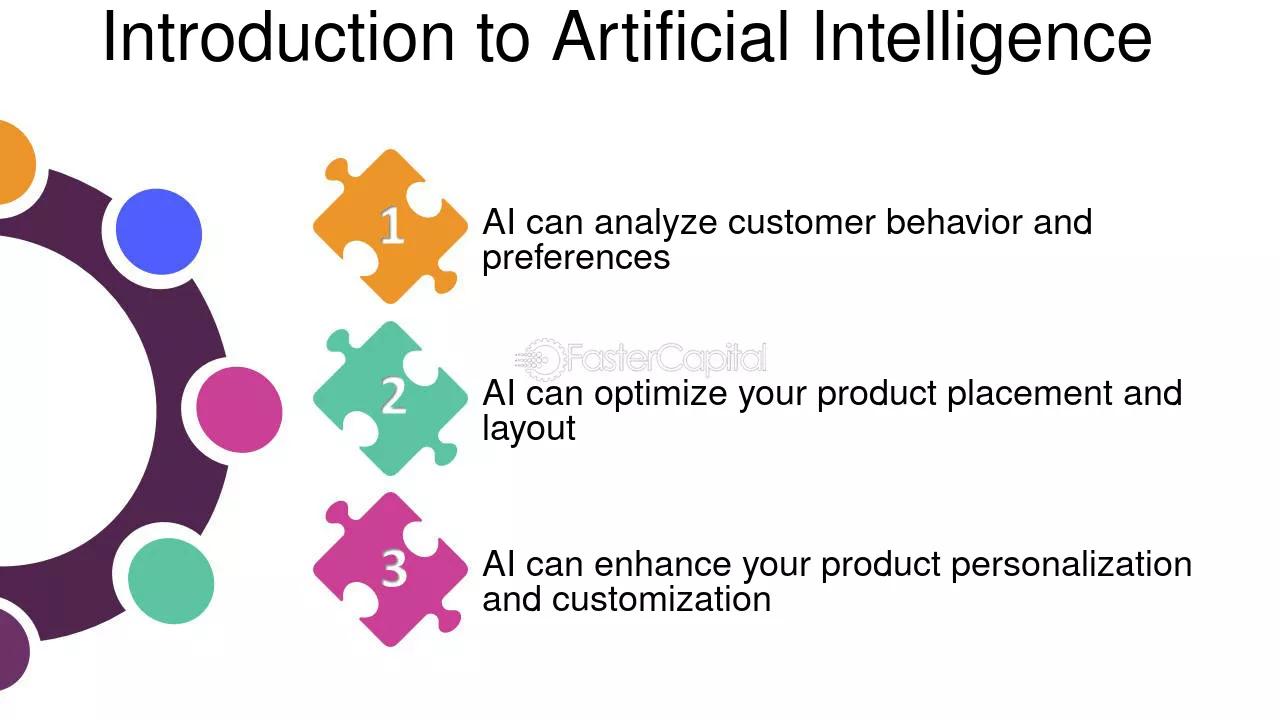 Introduction to Artificial Intelligence

1

AI can analyze customer behavior and preferences

2

AI can optimize your product placement and layout

3

AI can enhance your product personalization and customization

FasterCapital